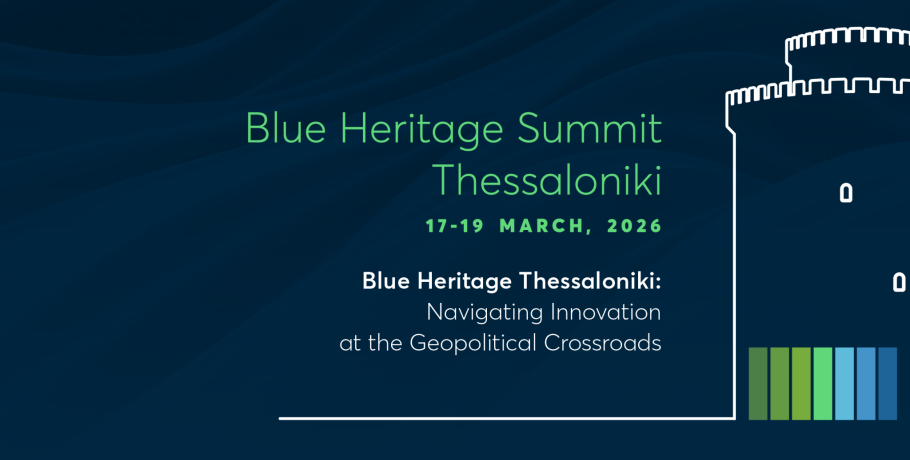 Blue Heritage Summit Thessaloniki

17-19 MARCH, 2026

Blue Heritage Thessaloniki: Navigating Innovation at the Geopolitical Crossroads